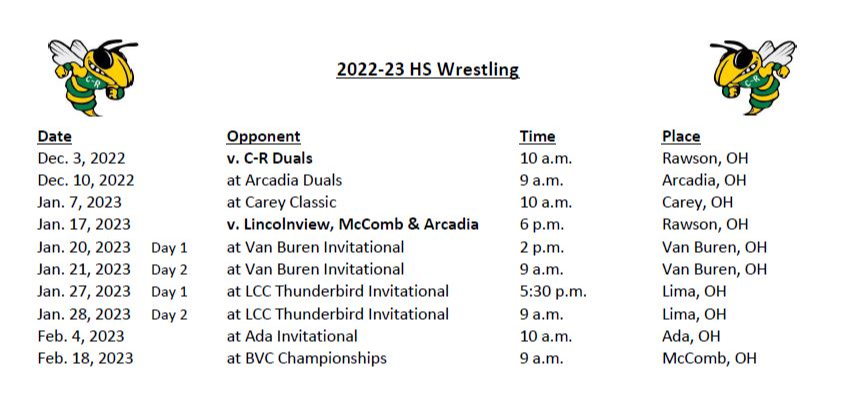 C-R

2022-23 HS Wrestling

C-R

| Date | | Opponent | Time | Place |
|---|---|---|---|---|
| Dec. 3, 2022 | | v. C-R Duals | 10 a.m. | Rawson, OH |
| Dec. 10, 2022 | | at Arcadia Duals | 9 a.m. | Arcadia, OH |
| Jan. 7, 2023 | | at Carey Classic | 10 a.m. | Carey, OH |
| Jan. 17, 2023 | | v. Lincolnview, McComb & Arcadia | 6 p.m. | Rawson, OH |
| Jan. 20, 2023 | Day 1 | at Van Buren Invitational | 2 p.m. | Van Buren, OH |
| Jan. 21, 2023 | Day 2 | at Van Buren Invitational | 9 a.m. | Van Buren, OH |
| Jan. 27, 2023 | Day 1 | at LCC Thunderbird Invitational | 5:30 p.m. | Lima, OH |
| Jan. 28, 2023 | Day 2 | at LCC Thunderbird Invitational | 9 a.m. | Lima, OH |
| Feb. 4, 2023 | | at Ada Invitational | 10 a.m. | Ada, OH |
| Feb. 18, 2023 | | at BVC Championships | 9 a.m. | McComb, OH |